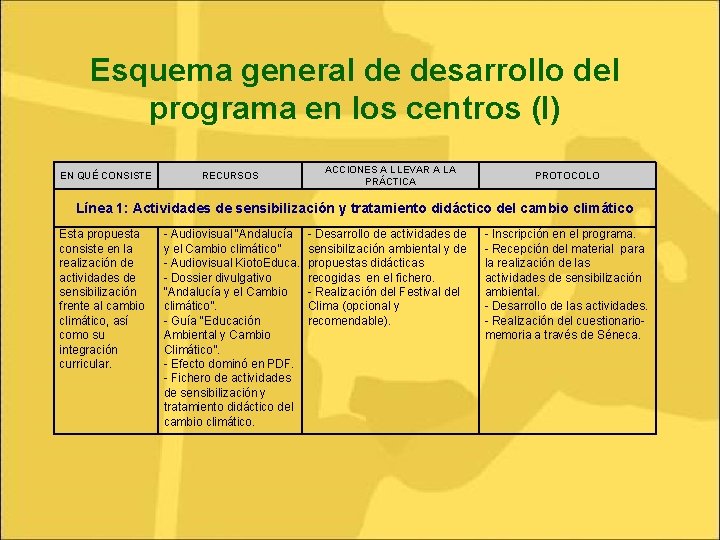 Esquema general de desarrollo del programa en los centros (I)

| EN QUÉ CONSISTE | RECURSOS | ACCIONES A LLEVAR A LA PRÁCTICA | PROTOCOLO |
|---|---|---|---|
| Línea 1: Actividades de sensibilización y tratamiento didáctico del cambio climático | | | |
| Esta propuesta consiste en la realización de actividades de sensibilización frente al cambio climático, así como su integración curricular. | - Audiovisual "Andalucía y el Cambio climático" - Audiovisual KiotoEduca. - Dossier divulgativo "Andalucía y el Cambio climático". - Guía "Educación Ambiental y Cambio Climático". - Efecto dominó en PDF. - Fichero de actividades de sensibilización y tratamiento didáctico del cambio climático. | - Desarrollo de actividades de sensibilización ambiental y de propuestas didácticas recogidas en el fichero. - Realización del Festival del Clima (opcional y recomendable). | - Inscripción en el programa. - Recepción del material para la realización de las actividades de sensibilización ambiental. - Desarrollo de las actividades. - Realización del cuestionario-memoria a través de Séneca. |